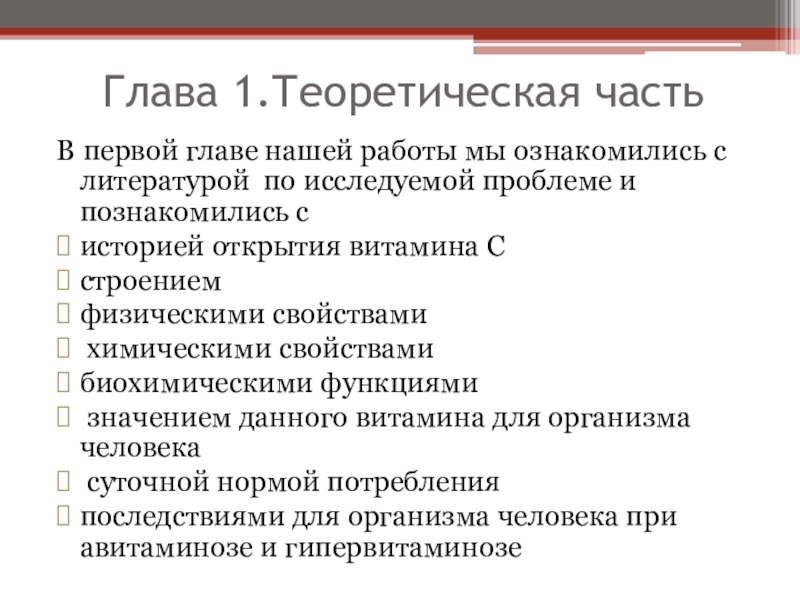 Глава 1.Теоретическая часть

В первой главе нашей работы мы ознакомились с литературой по исследуемой проблеме и познакомились с

историей открытия витамина С

строением

физическими свойствами

химическими свойствами

биохимическими функциями

значением данного витамина для организма человека

суточной нормой потребления

последствиями для организма человека при авитаминозе и гипервитаминозе